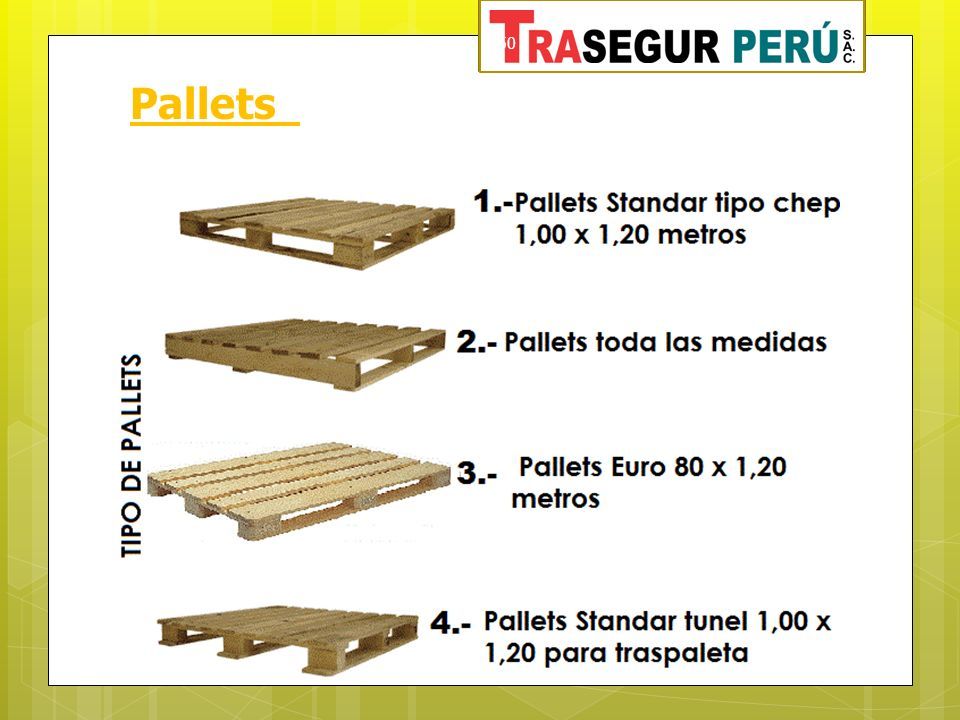 TRASEGUR PERÚ S.A.C.

Pallets

TIPO DE PALLETS

1.-Pallets Standar tipo chep 1,00 x 1,20 metros

2.- Pallets toda las medidas

3.- Pallets Euro 80 x 1,20 metros

4.- Pallets Standar tunel 1,00 x 1,20 para traspaleta